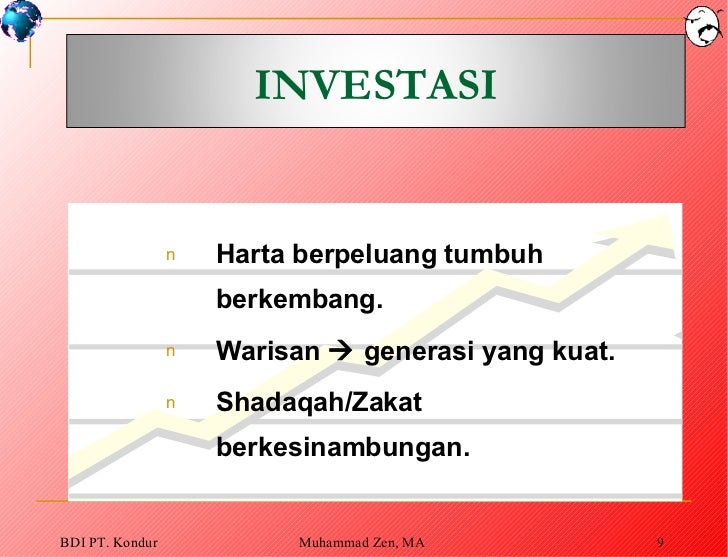 INVESTASI

n Harta berpeluang tumbuh berkembang.

n Warisan → generasi yang kuat.

n Shadaqah/Zakat berkesinambungan.

BDI PT. Kondur

Muhammad Zen, MA

9